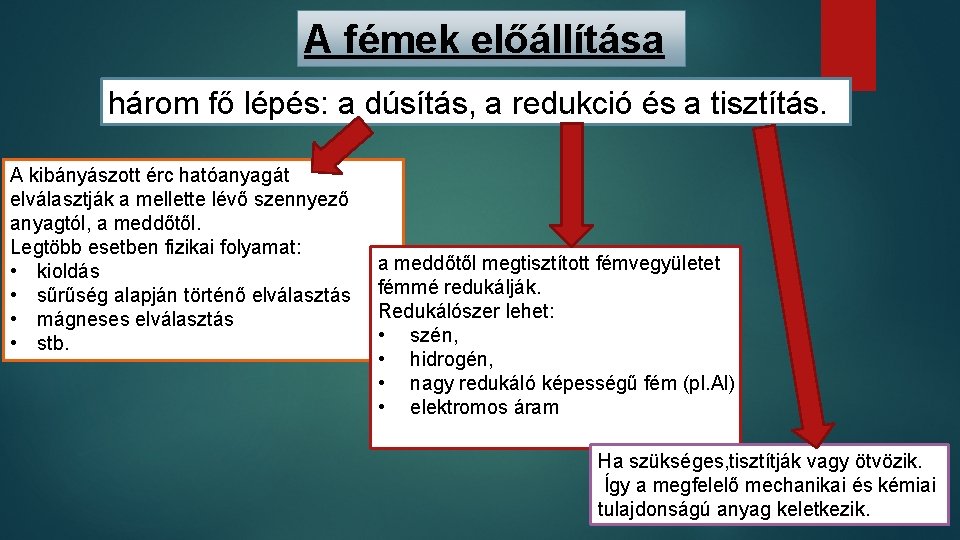 A fémek előállítása

három fő lépés: a dúsítás, a redukció és a tisztítás.

A kibányászott érc hatóanyagát elválasztják a mellette lévő szennyező anyagtól, a meddőtől.
Legtöbb esetben fizikai folyamat:
• kioldás
• sűrűség alapján történő elválasztás
• mágneses elválasztás
• stb.

a meddőtől megtisztított fémvegyületet fémmé redukálják.
Redukálószer lehet:
• szén,
• hidrogén,
• nagy redukáló képességű fém (pl.Al)
• elektromos áram

Ha szükséges,tisztítják vagy ötvözik.
Így a megfelelő mechanikai és kémiai tulajdonságú anyag keletkezik.